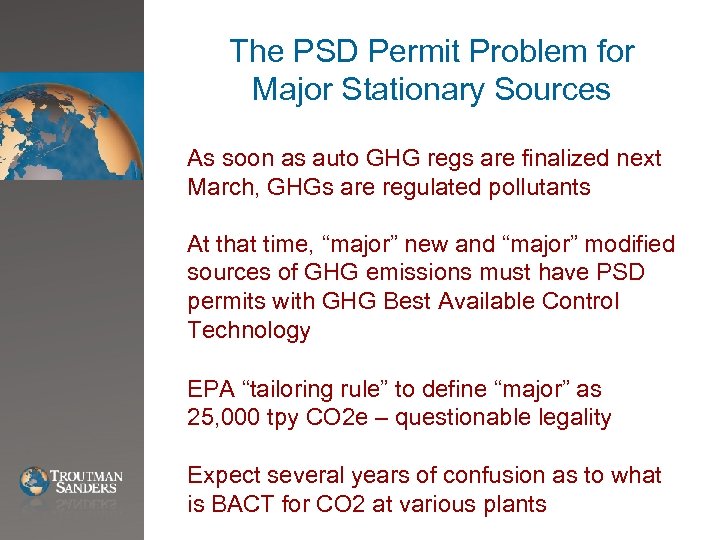 The PSD Permit Problem for Major Stationary Sources

As soon as auto GHG regs are finalized next March, GHGs are regulated pollutants

At that time, “major” new and “major” modified sources of GHG emissions must have PSD permits with GHG Best Available Control Technology

EPA “tailoring rule” to define “major” as 25,000 tpy CO2e – questionable legality

Expect several years of confusion as to what is BACT for CO2 at various plants

TROUTMAN SANDERS